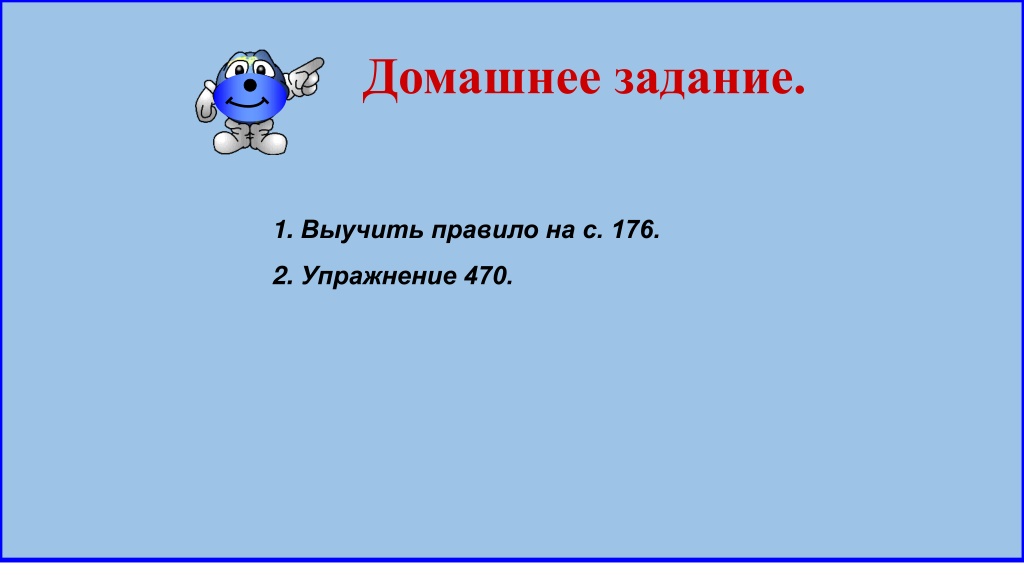 Домашнее задание.

1. Выучить правило на с. 176.

2. Упражнение 470.